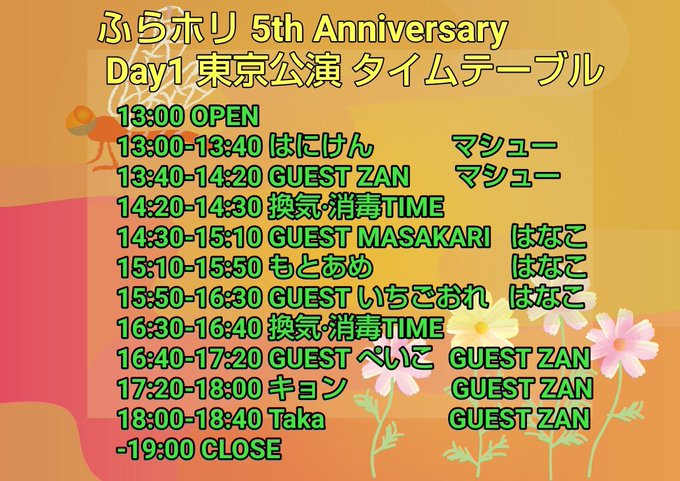 ふらホリ 5th Anniversary
Day1 東京公演 タイムテーブル

13:00 OPEN
13:00-13:40 はにけん マシュー
13:40-14:20 GUEST ZAN マシュー
14:20-14:30 換気·消毒TIME
14:30-15:10 GUEST MASAKARI はなこ
15:10-15:50 もとあめ はなこ
15:50-16:30 GUEST いちごおれ はなこ
16:30-16:40 換気·消毒TIME
16:40-17:20 GUEST ぺいこ GUEST ZAN
17:20-18:00 キョン GUEST ZAN
18:00-18:40 Taka GUEST ZAN
-19:00 CLOSE